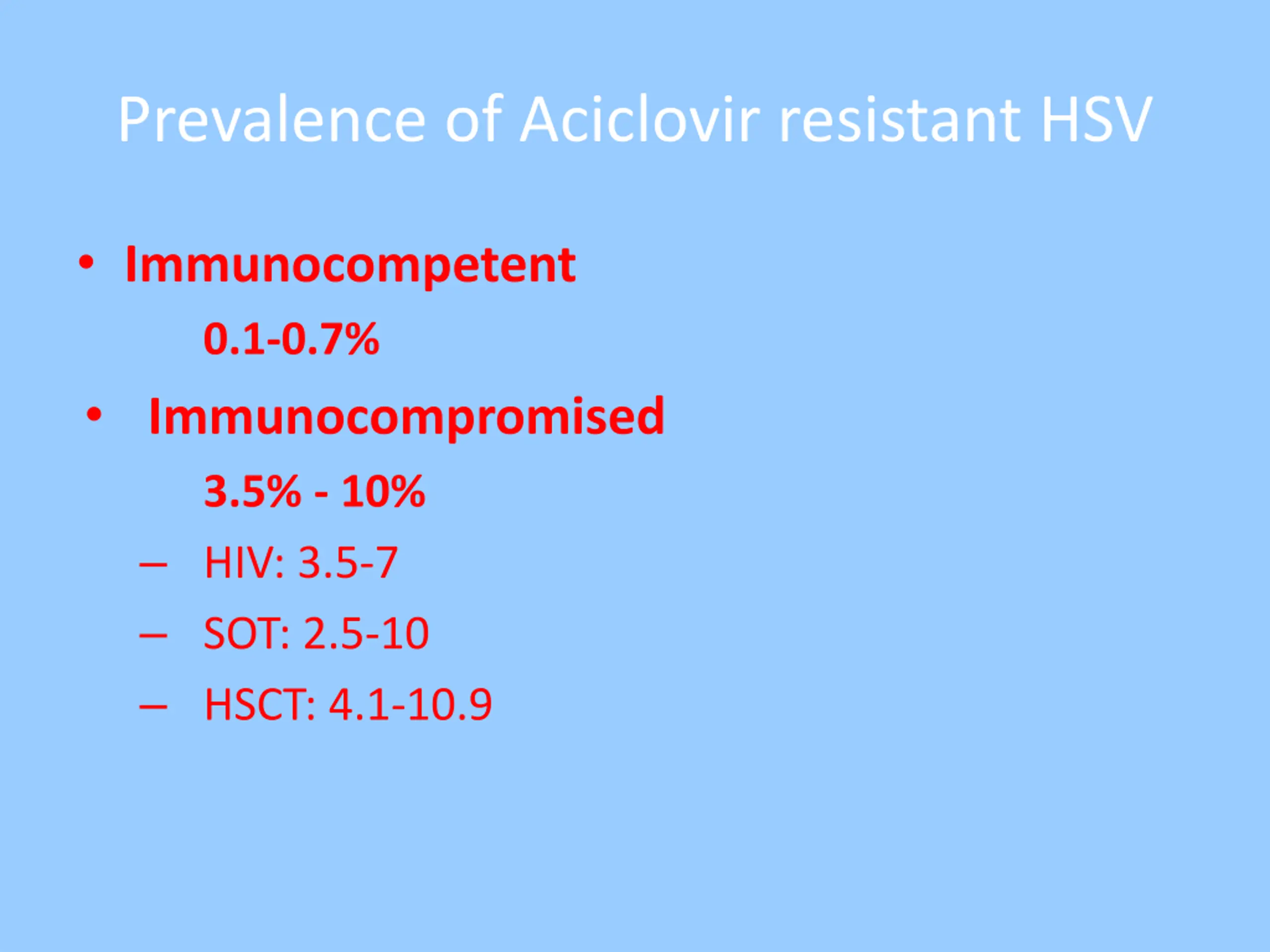 Prevalence of Aciclovir resistant HSV

• Immunocompetent

0.1-0.7%

• Immunocompromised

3.5% - 10%

– HIV: 3.5-7

– SOT: 2.5-10

– HSCT: 4.1-10.9